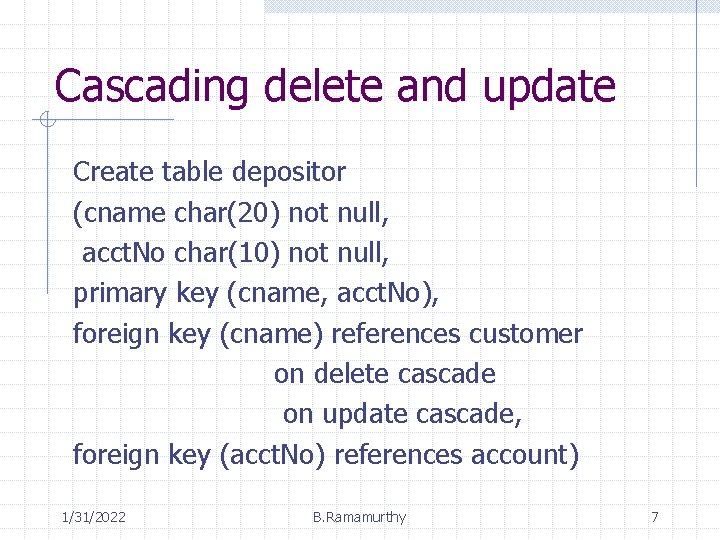 Cascading delete and update

Create table depositor
(cname char(20) not null,
acctNo char(10) not null,
primary key (cname, acctNo),
foreign key (cname) references customer
on delete cascade
on update cascade,
foreign key (acctNo) references account)

1/31/2022
B.Ramamurthy
7